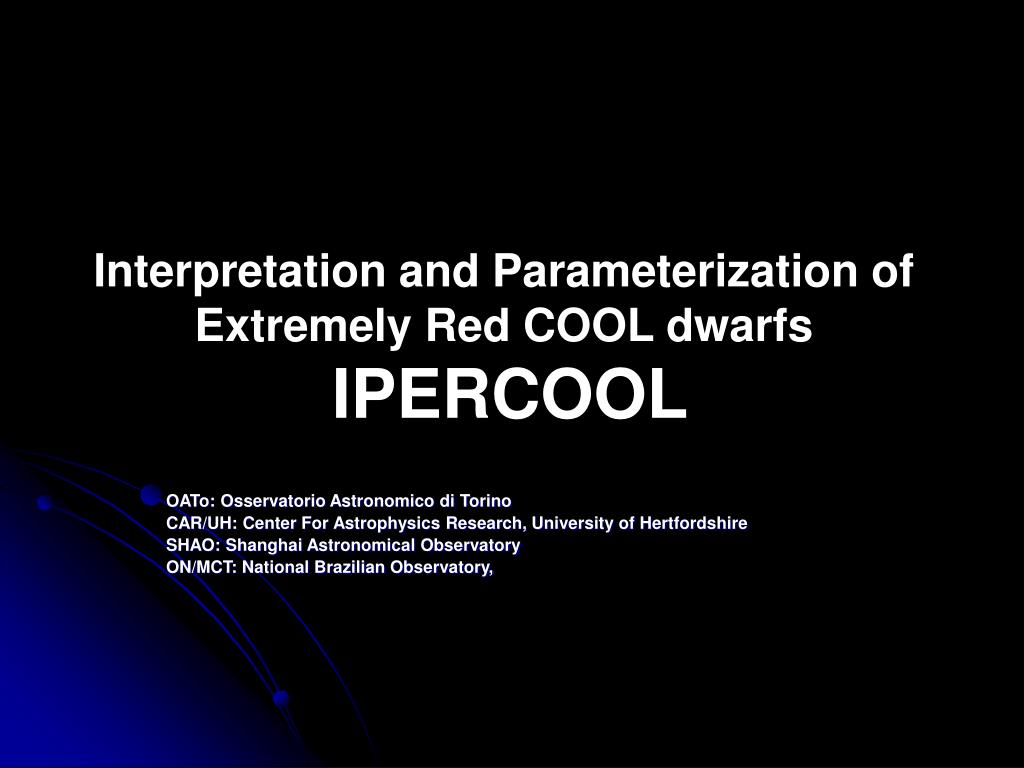 Interpretation and Parameterization of Extremely Red COOL dwarfs
IPERCOOL

OATo: Osservatorio Astronomico di Torino
CAR/UH: Center For Astrophysics Research, University of Hertfordshire
SHAO: Shanghai Astronomical Observatory
ON/MCT: National Brazilian Observatory,